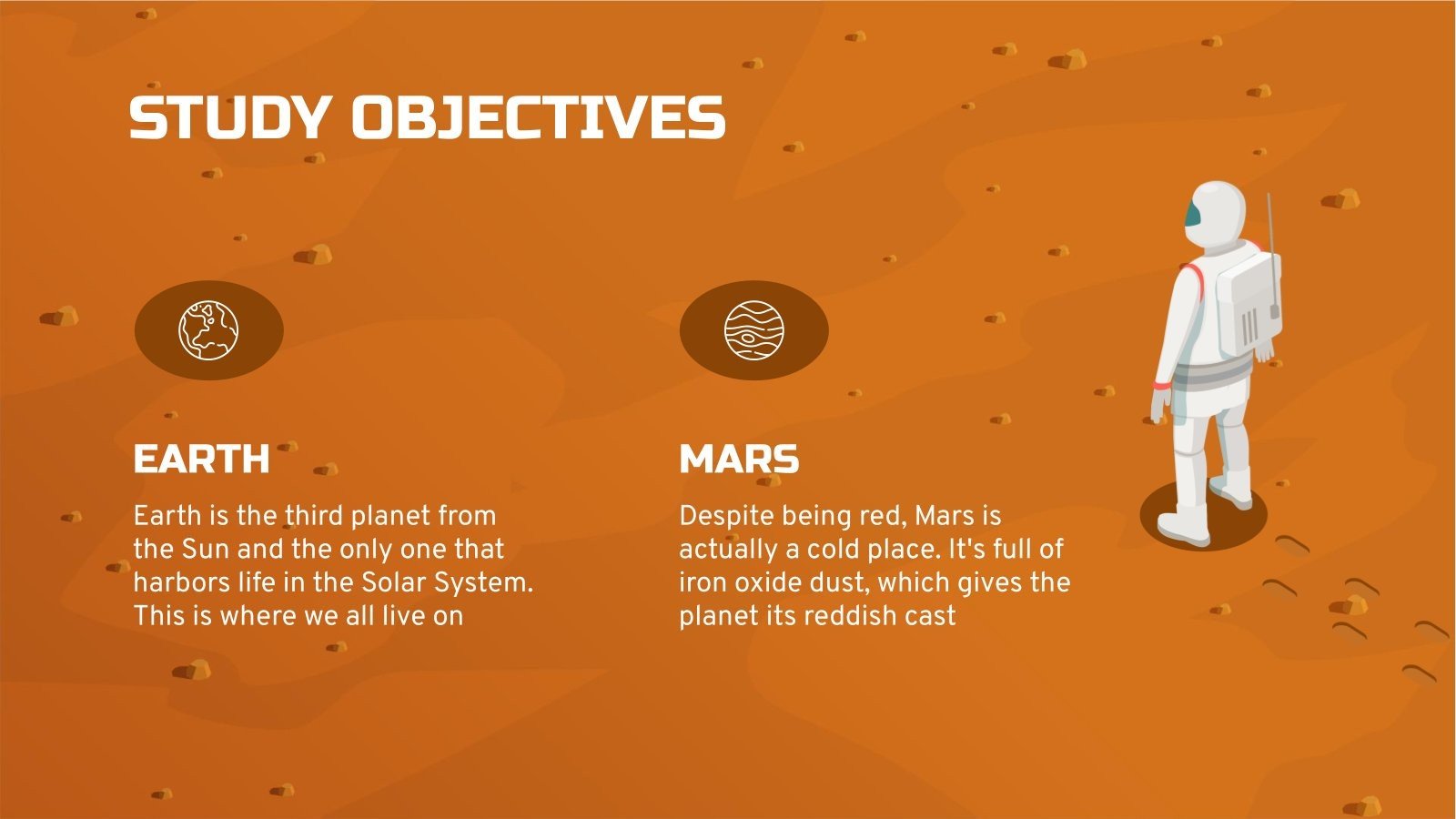 STUDY OBJECTIVES

EARTH

Earth is the third planet from the Sun and the only one that harbors life in the Solar System. This is where we all live on

MARS

Despite being red, Mars is actually a cold place. It's full of iron oxide dust, which gives the planet its reddish cast